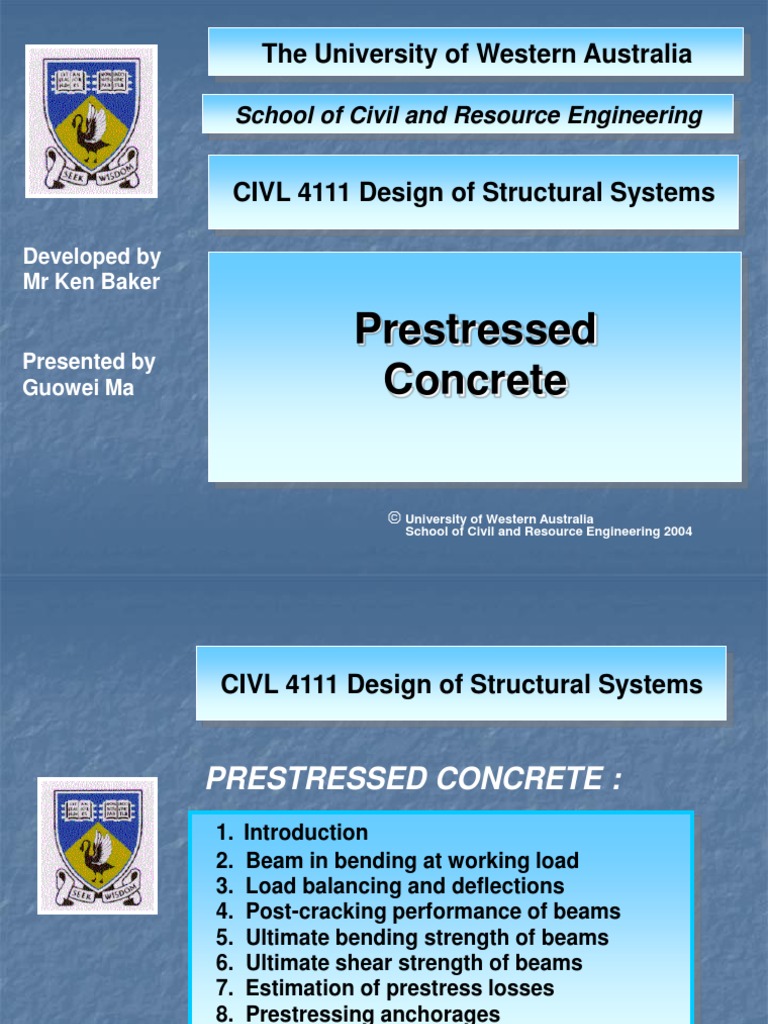 SEEK WISDOM

The University of Western Australia

School of Civil and Resource Engineering

CIVL 4111 Design of Structural Systems

Developed by Mr Ken Baker

Presented by Guowei Ma

Prestressed Concrete

© University of Western Australia School of Civil and Resource Engineering 2004

CIVL 4111 Design of Structural Systems

SEEK WISDOM

PRESTRESSED CONCRETE :

1. Introduction
2. Beam in bending at working load
3. Load balancing and deflections
4. Post-cracking performance of beams
5. Ultimate bending strength of beams
6. Ultimate shear strength of beams
7. Estimation of prestress losses
8. Prestressing anchorages